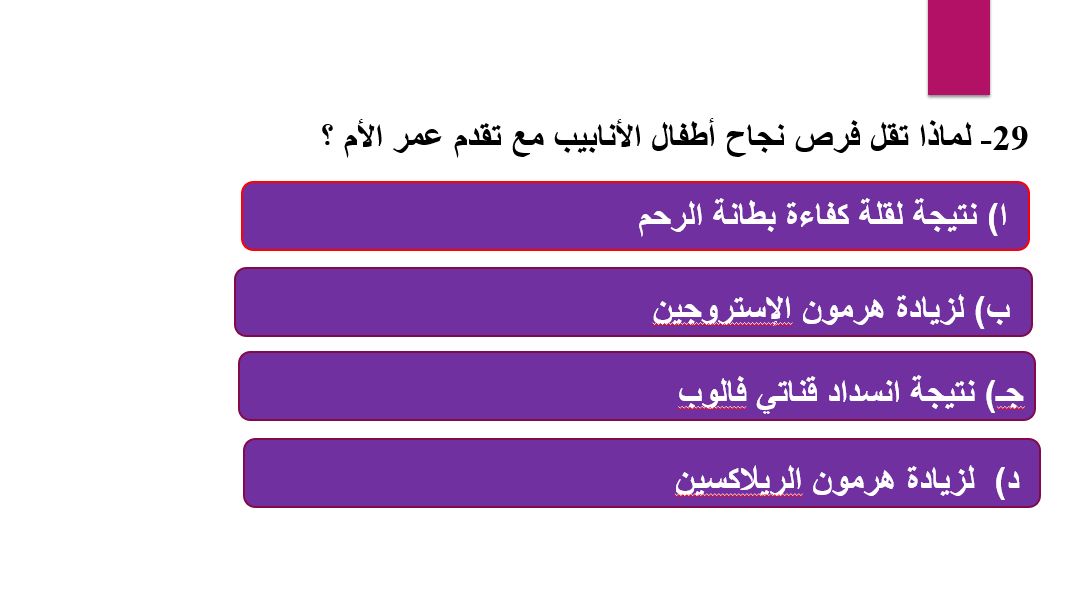 29- لماذا تقل فرص نجاح أطفال الأنابيب مع تقدم عمر الأم ؟

ا) نتيجة لقلة كفاءة بطانة الرحم

ب) لزيادة هرمون الإستروجين

جـ) نتيجة انسداد قناتي فالوب

د) لزيادة هرمون الريلاكسين